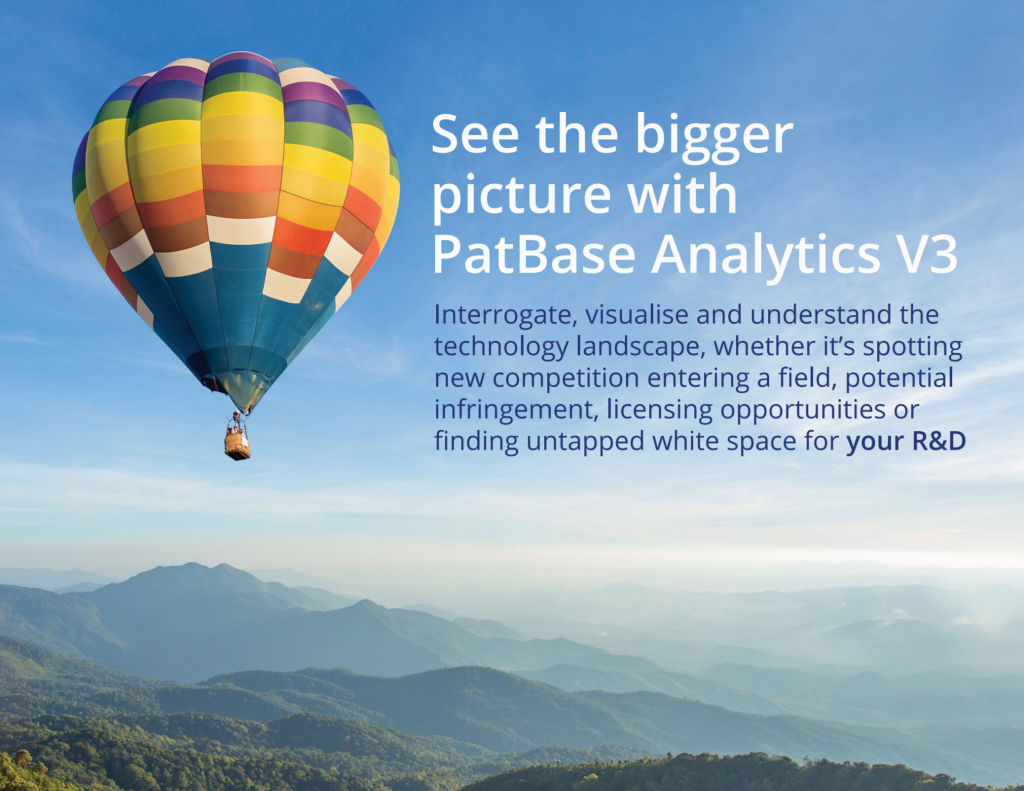 See the bigger picture with PatBase Analytics V3

Interrogate, visualise and understand the technology landscape, whether it's spotting new competition entering a field, potential infringement, licensing opportunities or finding untapped white space for your R&D